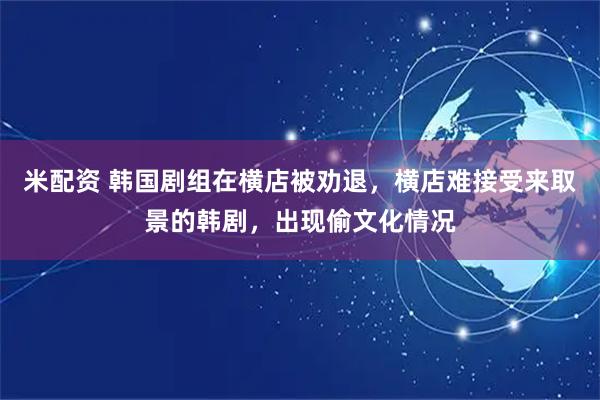 米配资 韩国剧组在横店被劝退，横店难接受来取景的韩剧，出现偷文化情况